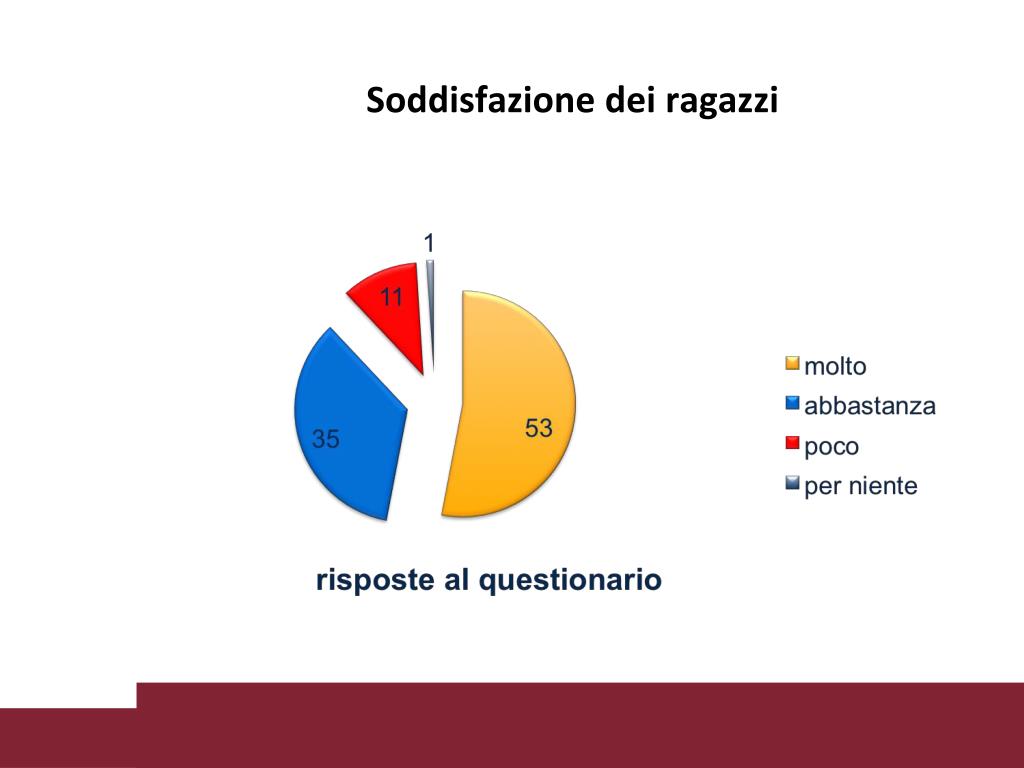 Soddisfazione dei ragazzi

1
11
35
53

molto
abbastanza
poco
per niente

risposte al questionario